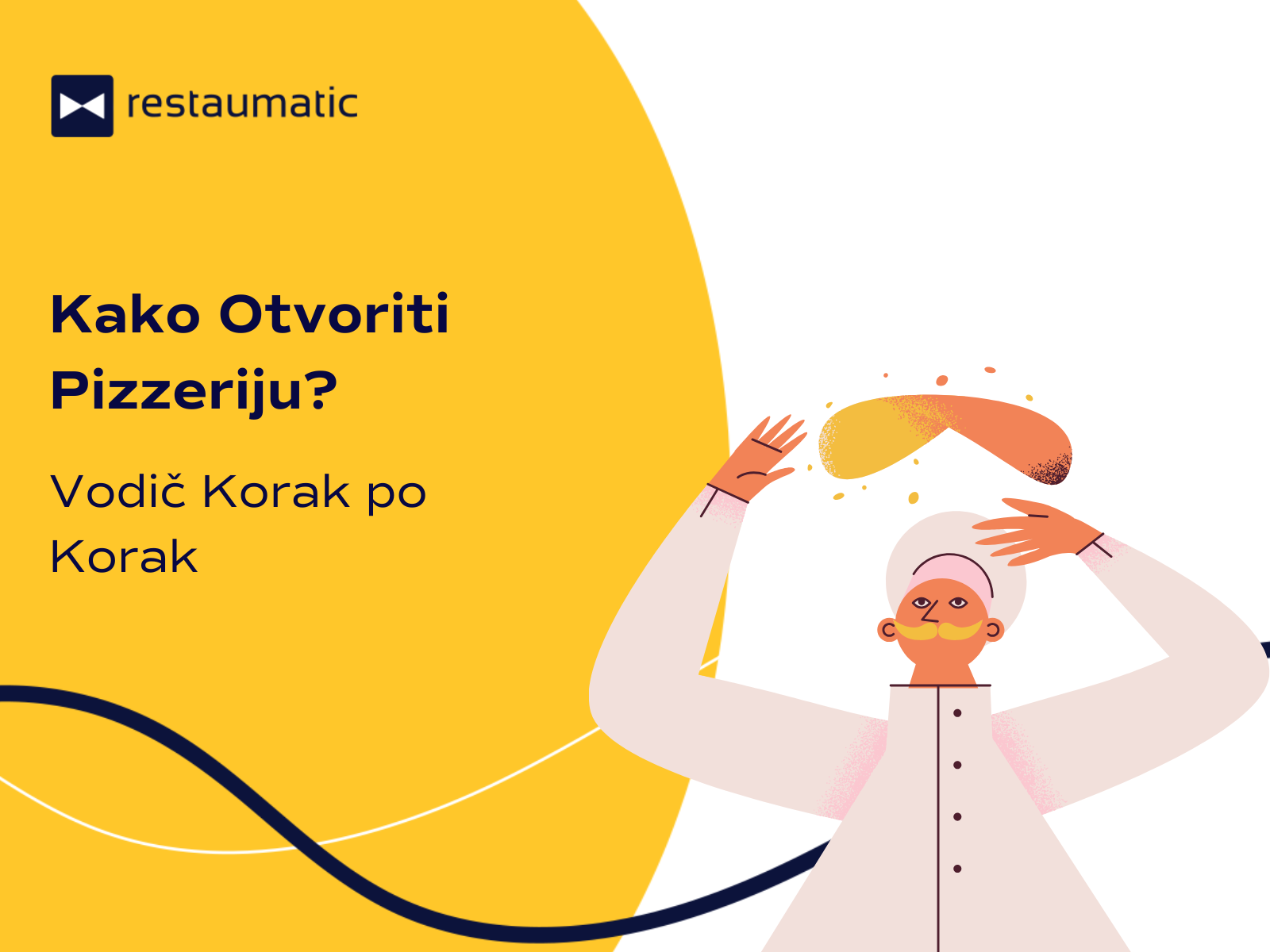 restaumatic

Kako Otvoriti Pizzeriju?

Vodič Korak po Korak